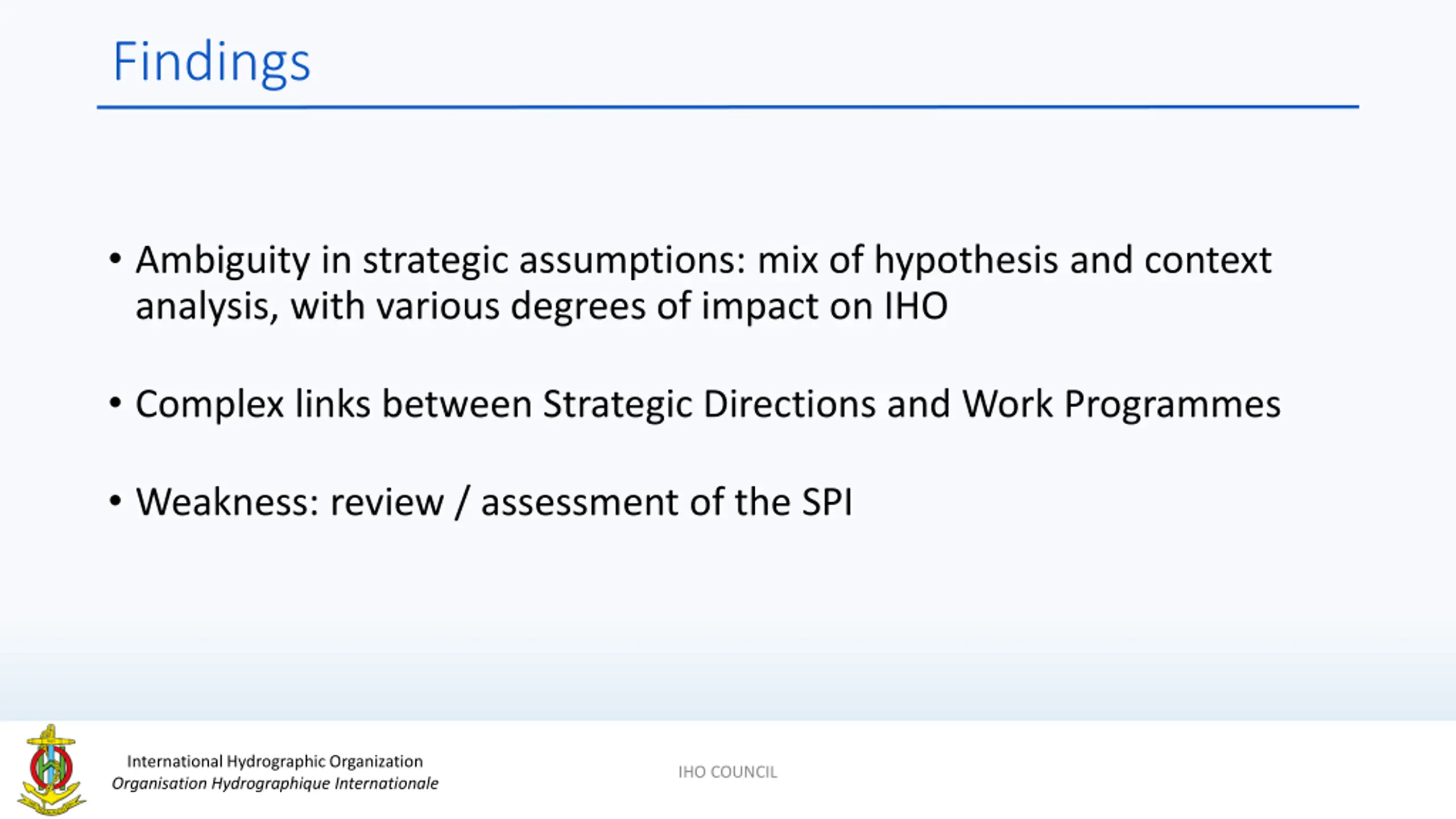 Findings

• Ambiguity in strategic assumptions: mix of hypothesis and context analysis, with various degrees of impact on IHO

• Complex links between Strategic Directions and Work Programmes

• Weakness: review / assessment of the SPI

International Hydrographic Organization
Organisation Hydrographique Internationale

IHO COUNCIL